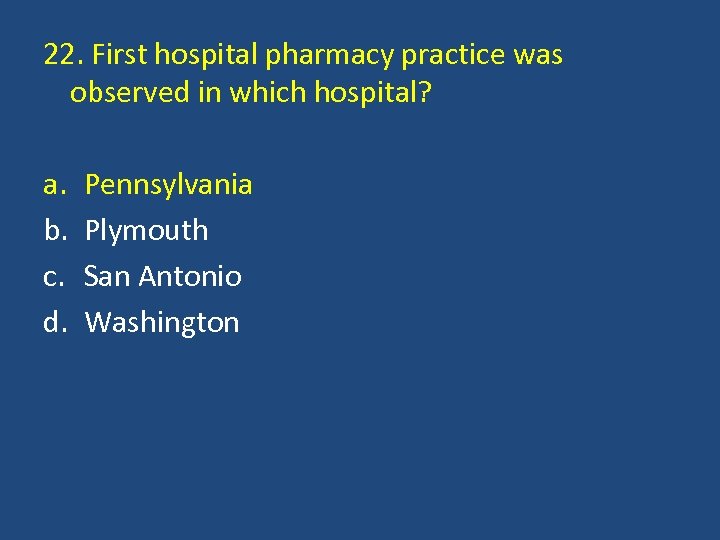 22. First hospital pharmacy practice was observed in which hospital?

a. Pennsylvania
b. Plymouth
c. San Antonio
d. Washington